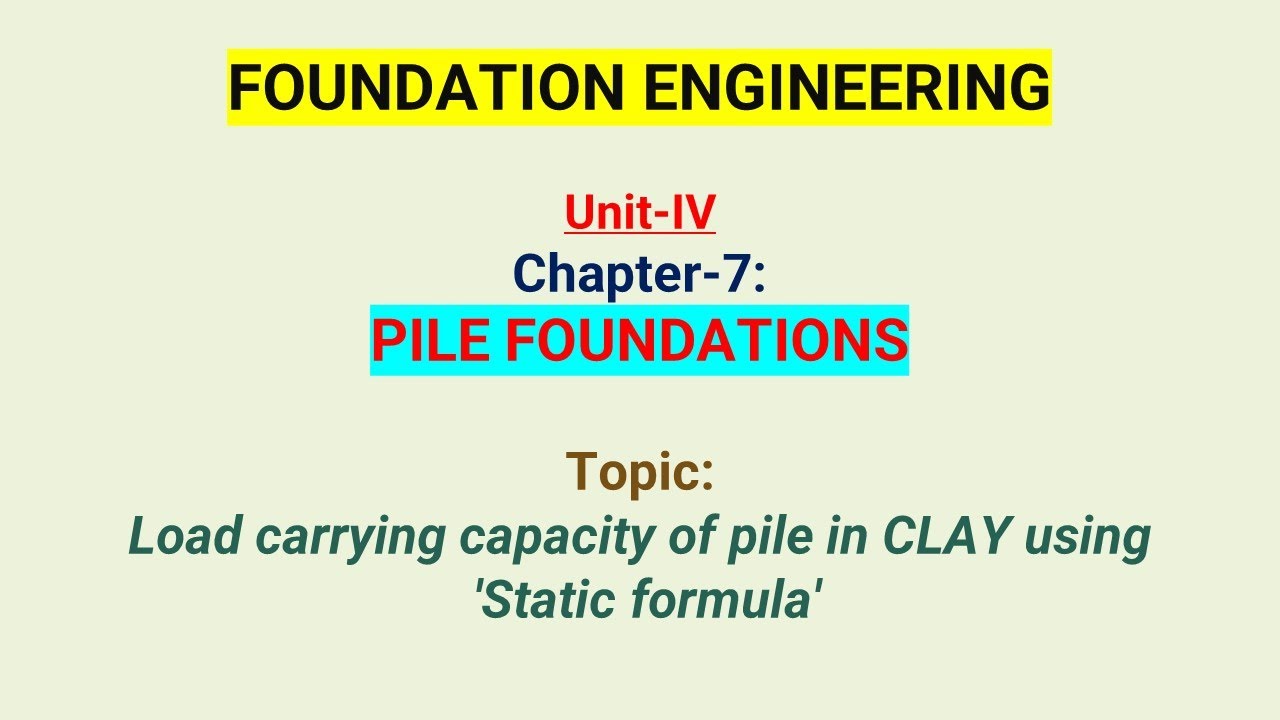 FOUNDATION ENGINEERING

Unit-IV
Chapter-7:
PILE FOUNDATIONS

Topic:
Load carrying capacity of pile in CLAY using 'Static formula'